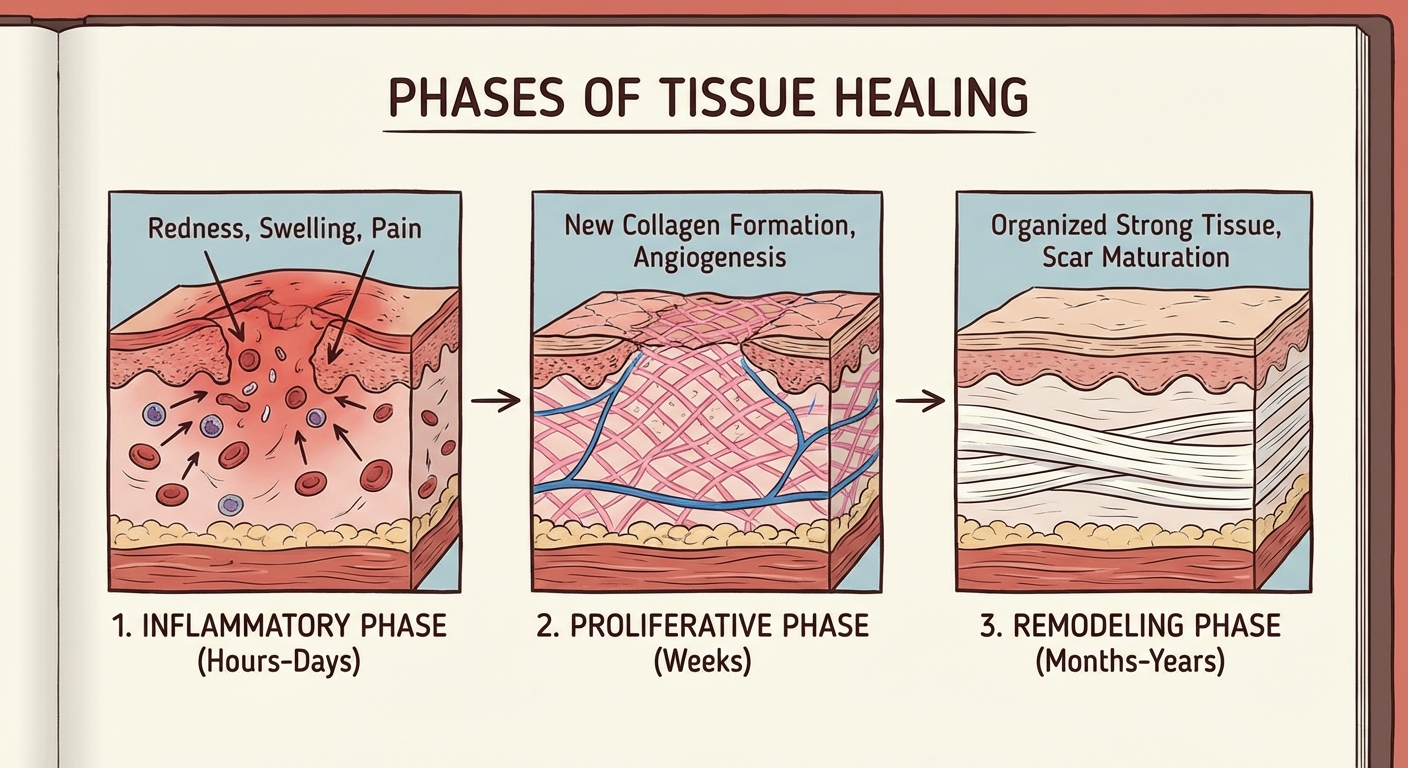 PHASES OF TISSUE HEALING

Redness, Swelling, Pain

1. INFLAMMATORY PHASE
(Hours-Days)

New Collagen Formation, Angiogenesis

2. PROLIFERATIVE PHASE
(Weeks)

Organized Strong Tissue, Scar Maturation

3. REMODELING PHASE
(Months-Years)